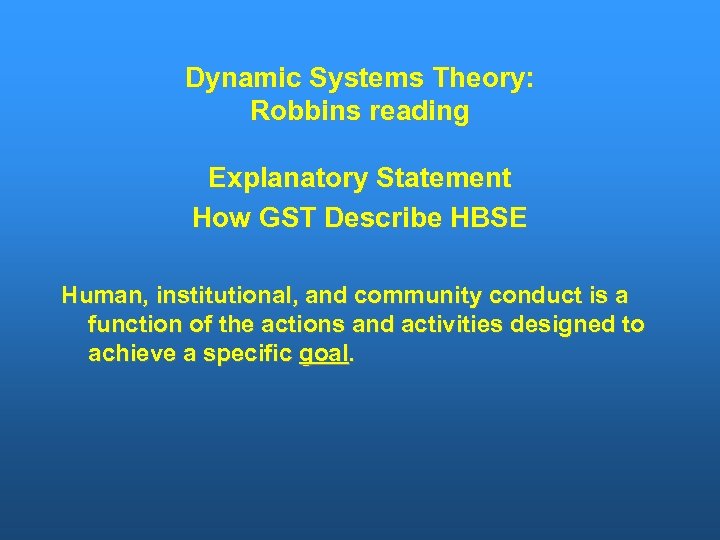 Dynamic Systems Theory:
Robbins reading

Explanatory Statement
How GST Describe HBSE

Human, institutional, and community conduct is a function of the actions and activities designed to achieve a specific goal.